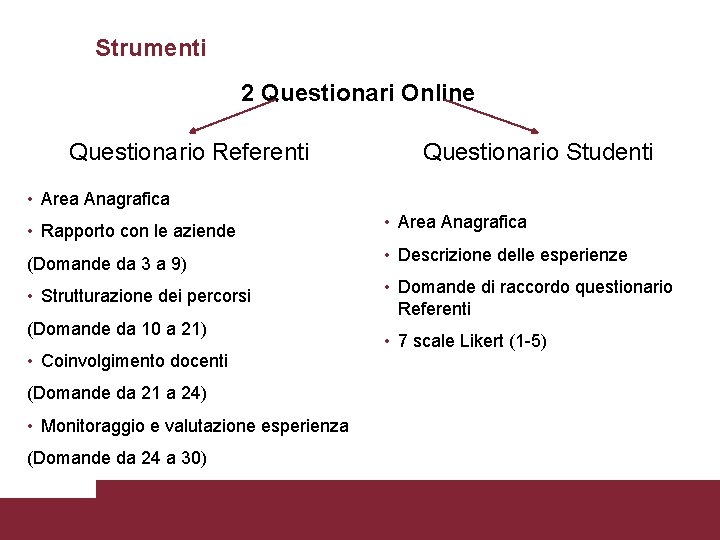 Strumenti

2 Questionari Online

Questionario Referenti

• Area Anagrafica
• Rapporto con le aziende
(Domande da 3 a 9)
• Strutturazione dei percorsi
(Domande da 10 a 21)
• Coinvolgimento docenti
(Domande da 21 a 24)
• Monitoraggio e valutazione esperienza
(Domande da 24 a 30)

Questionario Studenti

• Area Anagrafica
• Descrizione delle esperienze
• Domande di raccordo questionario Referenti
• 7 scale Likert (1-5)